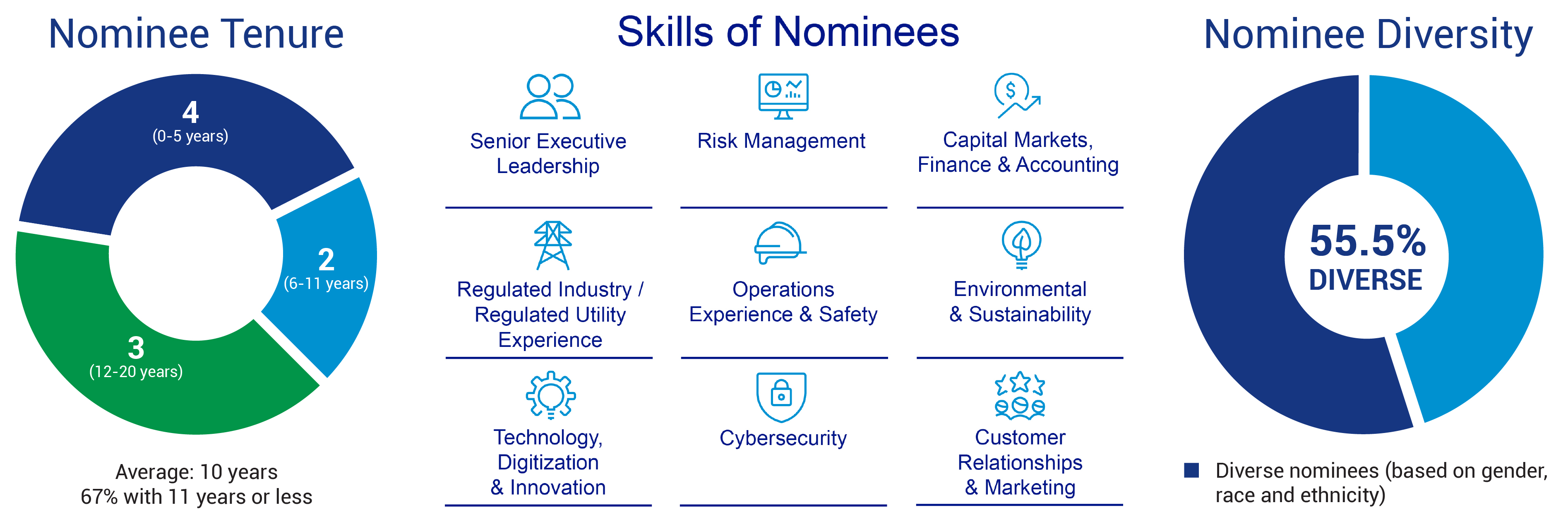 Nominee Tenure

4
(0-5 years)

2
(6-11 years)

3
(12-20 years)

Average: 10 years
67% with 11 years or less

Skills of Nominees

Senior Executive Leadership

Risk Management

Capital Markets, Finance & Accounting

Regulated Industry / Regulated Utility Experience

Operations Experience & Safety

Environmental & Sustainability

Technology, Digitization & Innovation

Cybersecurity

Customer Relationships & Marketing

Nominee Diversity

55.5%
DIVERSE

Diverse nominees (based on gender, race and ethnicity)